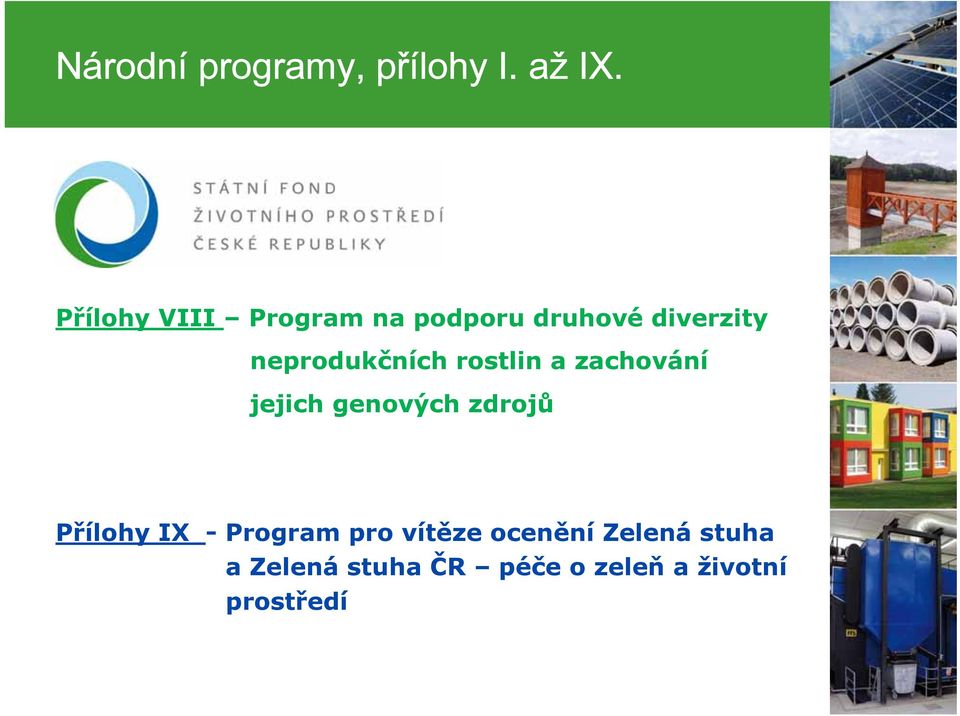 Národní programy, přílohy I. až IX.

STÁTNÍ FOND
ŽIVOTNÍHO PROSTŘEDÍ
ČESKÉ REPUBLIKY

Přílohy VIII – Program na podporu druhové diverzity neprodukčních rostlin a zachování jejich genových zdrojů

Přílohy IX - Program pro vítěze ocenění Zelená stuha a Zelená stuha ČR – péče o zeleň a životní prostředí